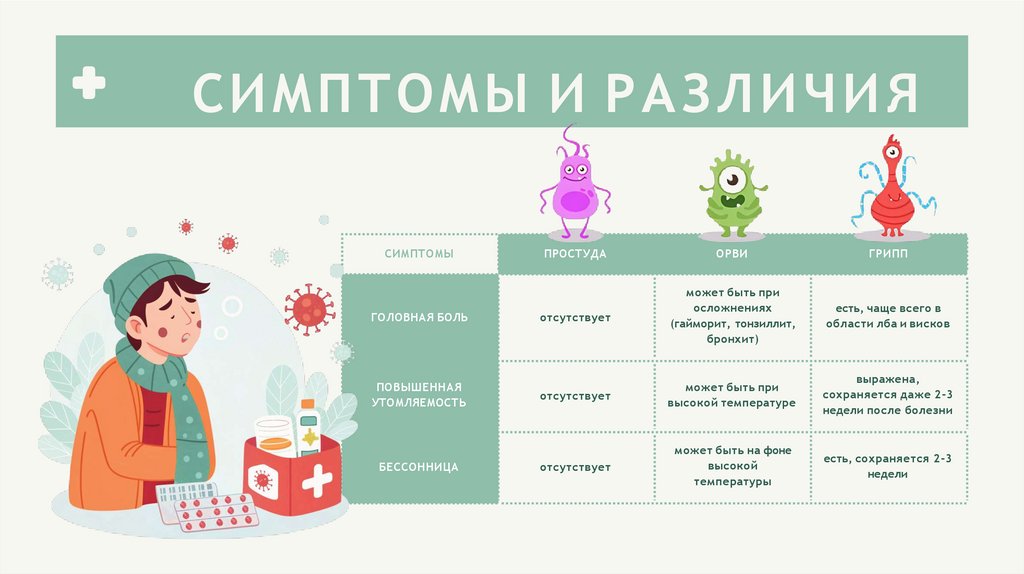 СИМПТОМЫ И РАЗЛИЧИЯ

| СИМПТОМЫ | ПРОСТУДА | ОРВИ | ГРИПП |
|---|---|---|---|
| ГОЛОВНАЯ БОЛЬ | отсутствует | может быть при осложнениях (гайморит, тонзиллит, бронхит) | есть, чаще всего в области лба и висков |
| ПОВЫШЕННАЯ УТОМЛЯЕМОСТЬ | отсутствует | может быть при высокой температуре | выражена, сохраняется даже 2-3 недели после болезни |
| БЕССОННИЦА | отсутствует | может быть на фоне высокой температуры | есть, сохраняется 2-3 недели |